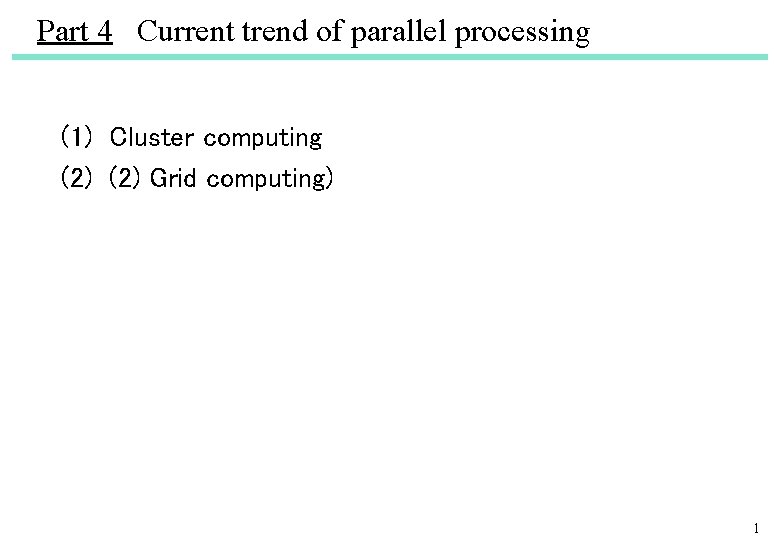 Part 4 Current trend of parallel processing

(1) Cluster computing
(2) (2) Grid computing)

1